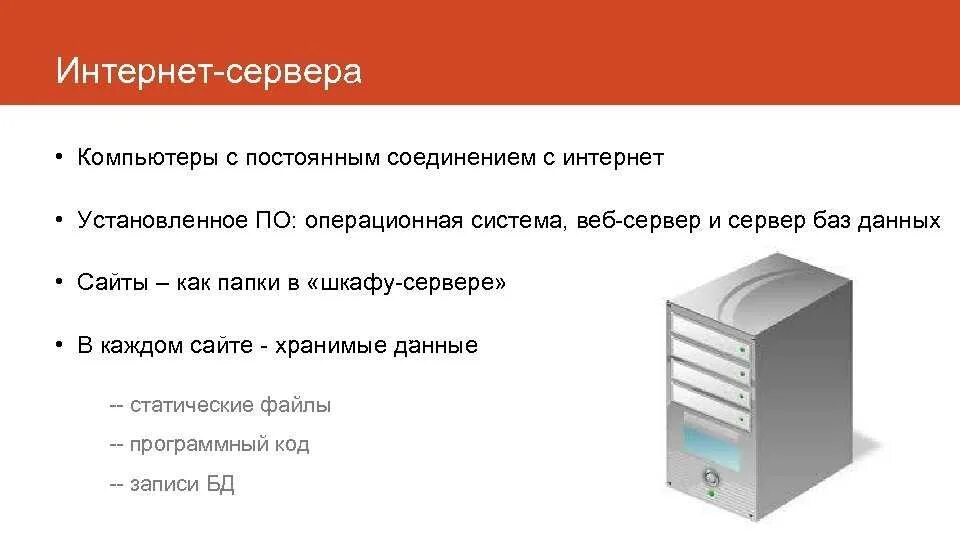 Интернет-сервера

• Компьютеры с постоянным соединением с интернет

• Установленное ПО: операционная система, веб-сервер и сервер баз данных

• Сайты – как папки в «шкафу-сервере»

• В каждом сайте - хранимые данные

-- статические файлы

-- программный код

-- записи БД